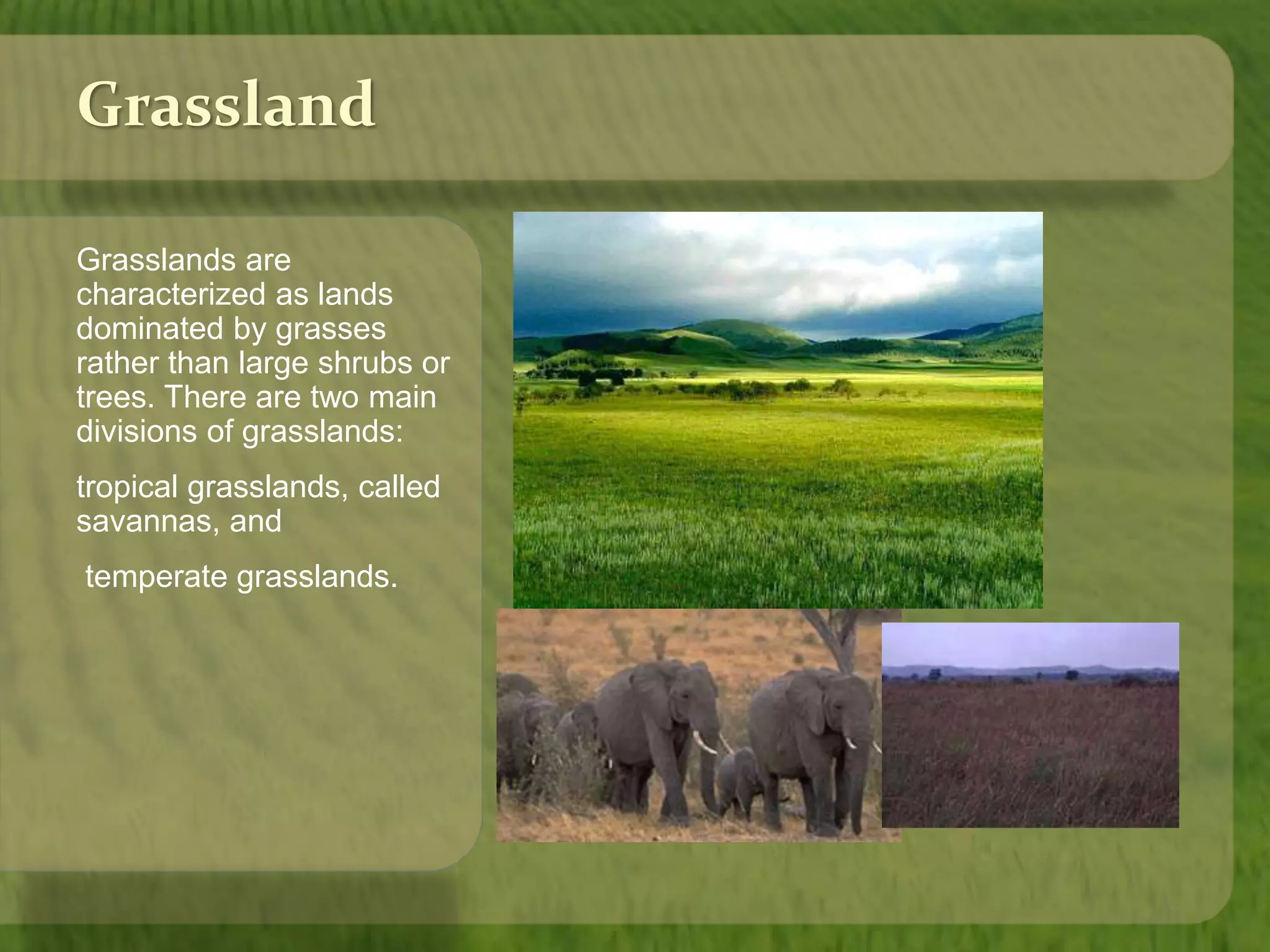 Grassland

Grasslands are characterized as lands dominated by grasses rather than large shrubs or trees. There are two main divisions of grasslands:

tropical grasslands, called savannas, and

temperate grasslands.